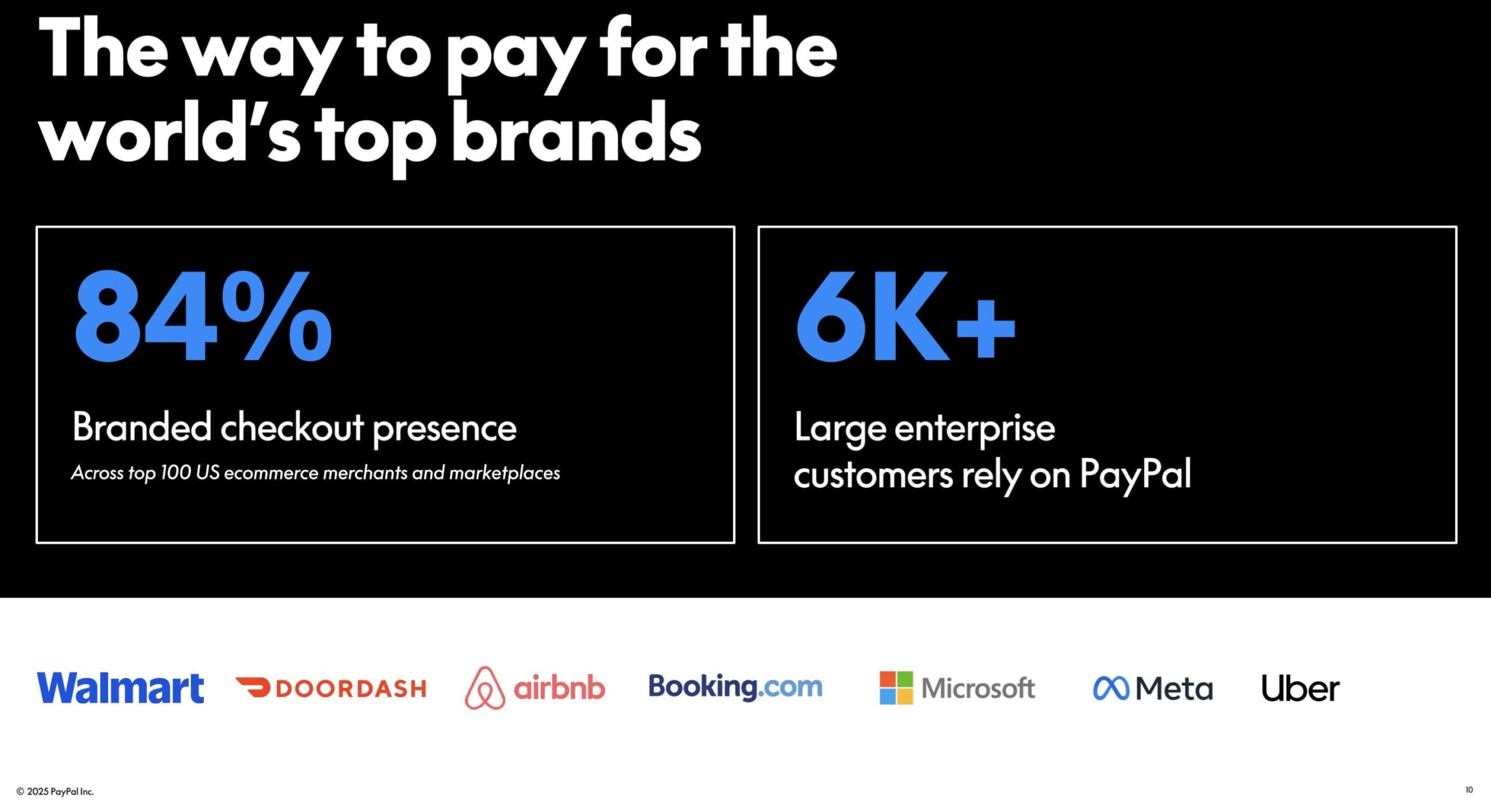 The way to pay for the world's top brands

84%

Branded checkout presence

Across top 100 US ecommerce merchants and marketplaces

6K+

Large enterprise customers rely on PayPal

Walmart DOORDASH airbnb Booking.com Microsoft Meta Uber

© 2025 PayPal Inc.

10